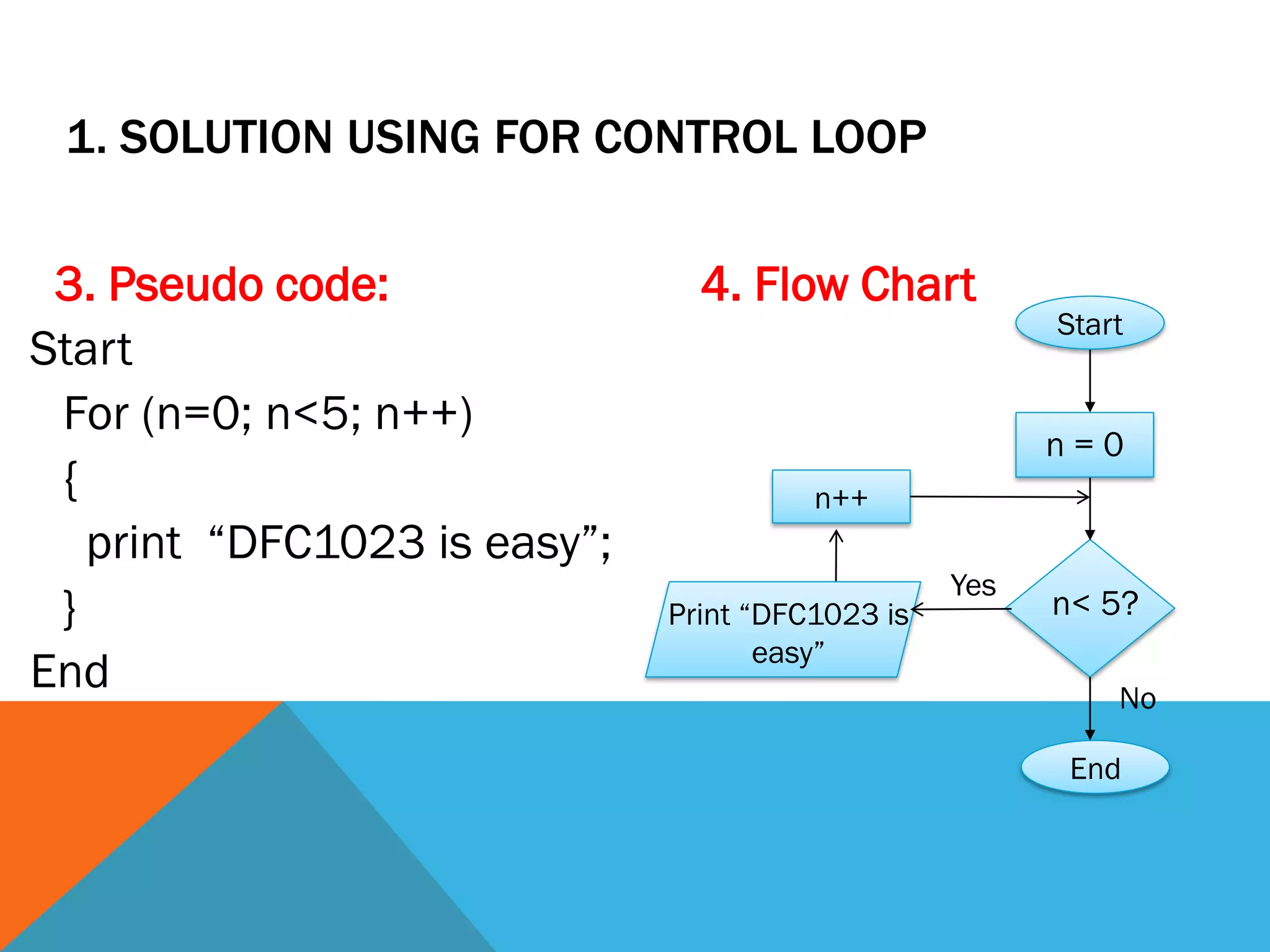 1. SOLUTION USING FOR CONTROL LOOP

3. Pseudo code:

Start
For (n=0; n<5; n++)
{
print “DFC1023 is easy”;
}
End

4. Flow Chart

Start

n = 0

n++

n< 5?

Yes

Print “DFC1023 is easy”

No

End